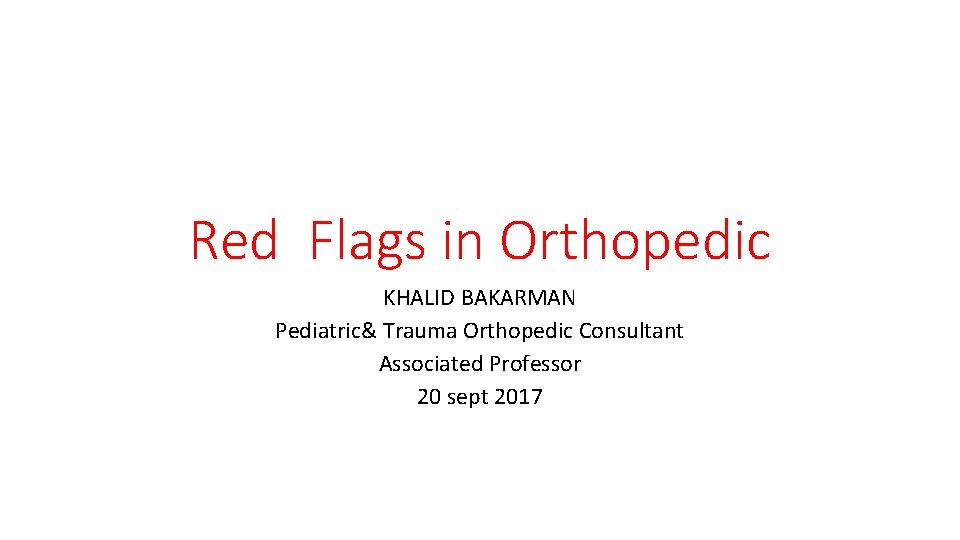 Red Flags in Orthopedic

KHALID BAKARMAN
Pediatric& Trauma Orthopedic Consultant
Associated Professor
20 sept 2017